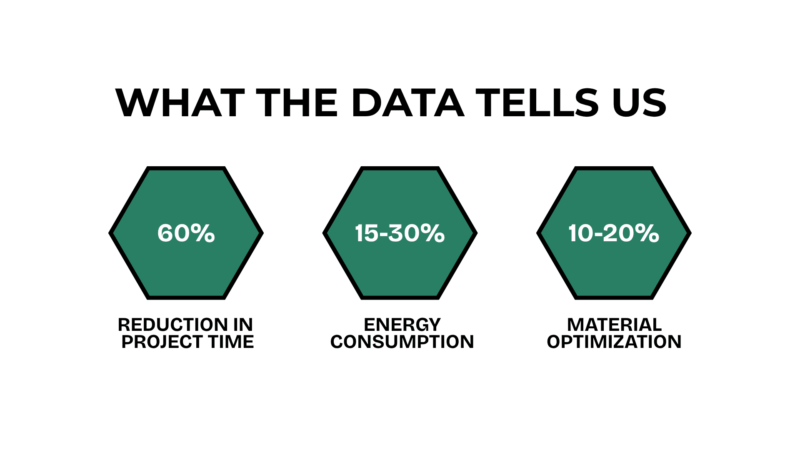 WHAT THE DATA TELLS US

60%

REDUCTION IN PROJECT TIME

15-30%

ENERGY CONSUMPTION

10-20%

MATERIAL OPTIMIZATION